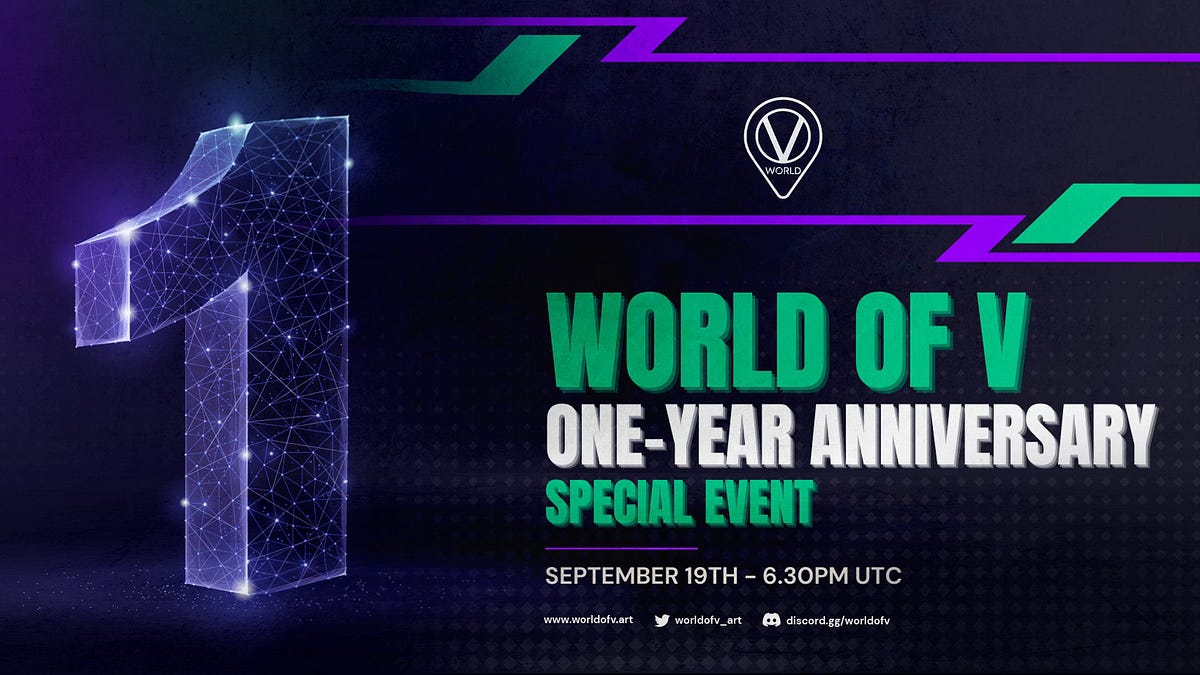 1

V
WORLD

WORLD OF V
ONE-YEAR ANNIVERSARY
SPECIAL EVENT

SEPTEMBER 19TH - 6.30PM UTC

www.worldofv.art worldofv_art discord.gg/worldofv